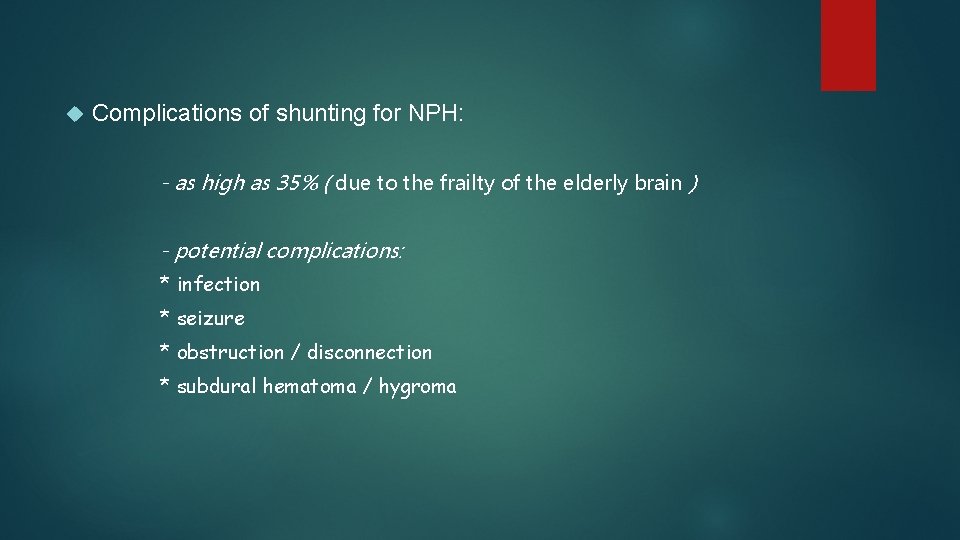 Complications of shunting for NPH:

- as high as 35% ( due to the frailty of the elderly brain )

- potential complications:
* infection
* seizure
* obstruction / disconnection
* subdural hematoma / hygroma